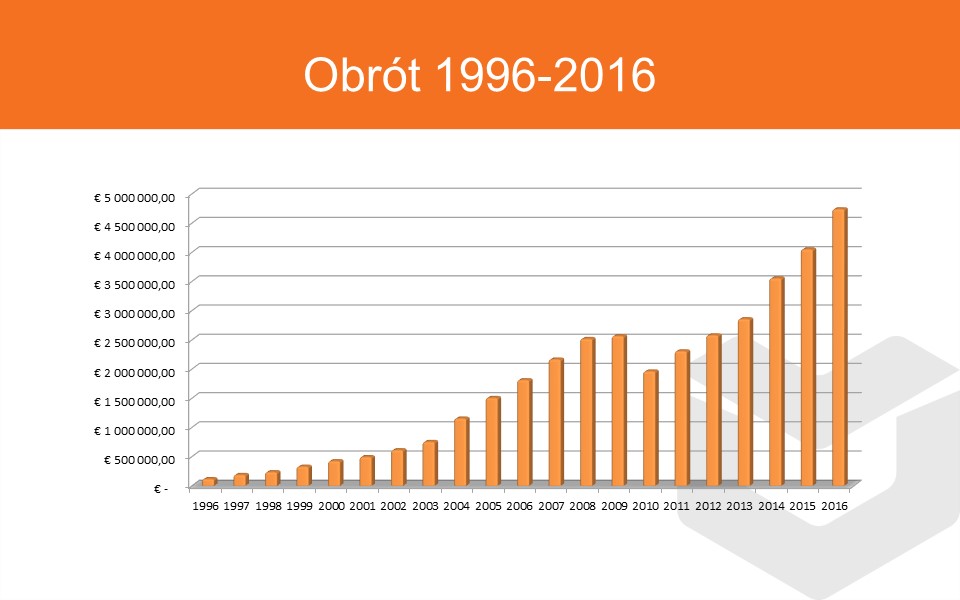 Obrót 1996-2016

€ 5 000 000,00
€ 4 500 000,00
€ 4 000 000,00
€ 3 500 000,00
€ 3 000 000,00
€ 2 500 000,00
€ 2 000 000,00
€ 1 500 000,00
€ 1 000 000,00
€ 500 000,00
€ -

1996 1997 1998 1999 2000 2001 2002 2003 2004 2005 2006 2007 2008 2009 2010 2011 2012 2013 2014 2015 2016